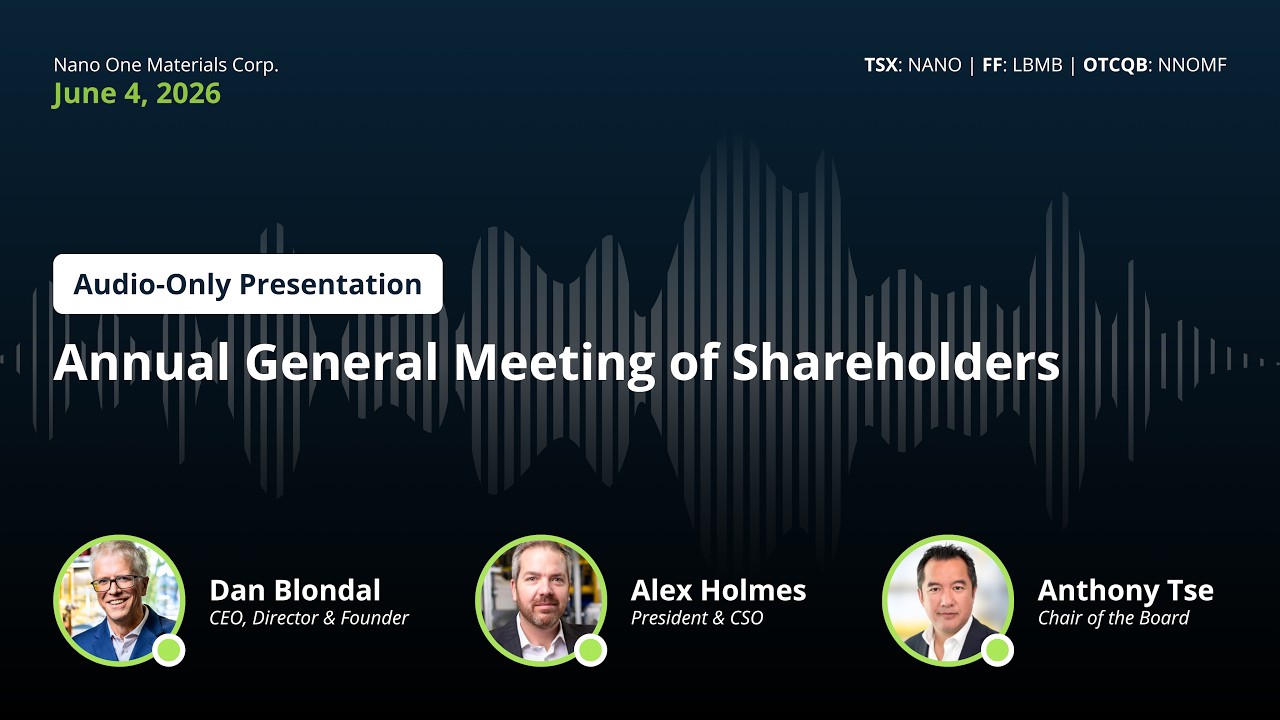 Nano One Materials Corp.
June 4, 2026

TSX: NANO | FF: LBMB | OTCQB: NNOMF

Audio-Only Presentation

Annual General Meeting of Shareholders

Dan Blondal
CEO, Director & Founder

Alex Holmes
President & CSO

Anthony Tse
Chair of the Board